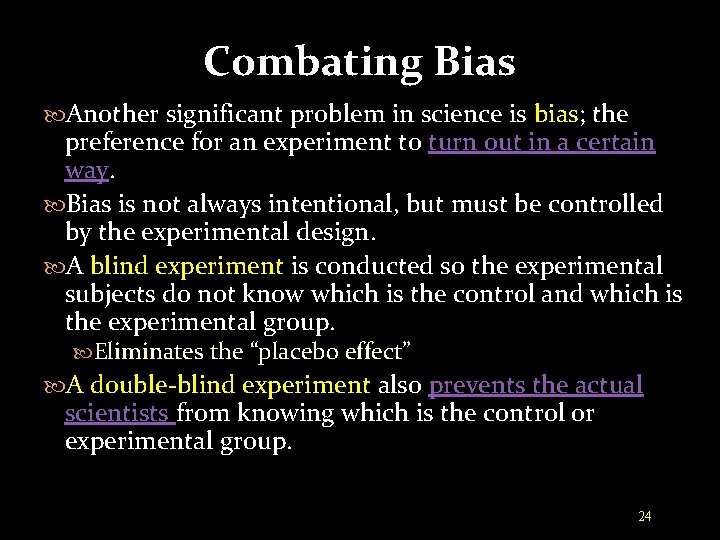 Combating Bias

Another significant problem in science is bias; the preference for an experiment to turn out in a certain way.

Bias is not always intentional, but must be controlled by the experimental design.

A blind experiment is conducted so the experimental subjects do not know which is the control and which is the experimental group.

Eliminates the “placebo effect”

A double-blind experiment also prevents the actual scientists from knowing which is the control or experimental group.

24